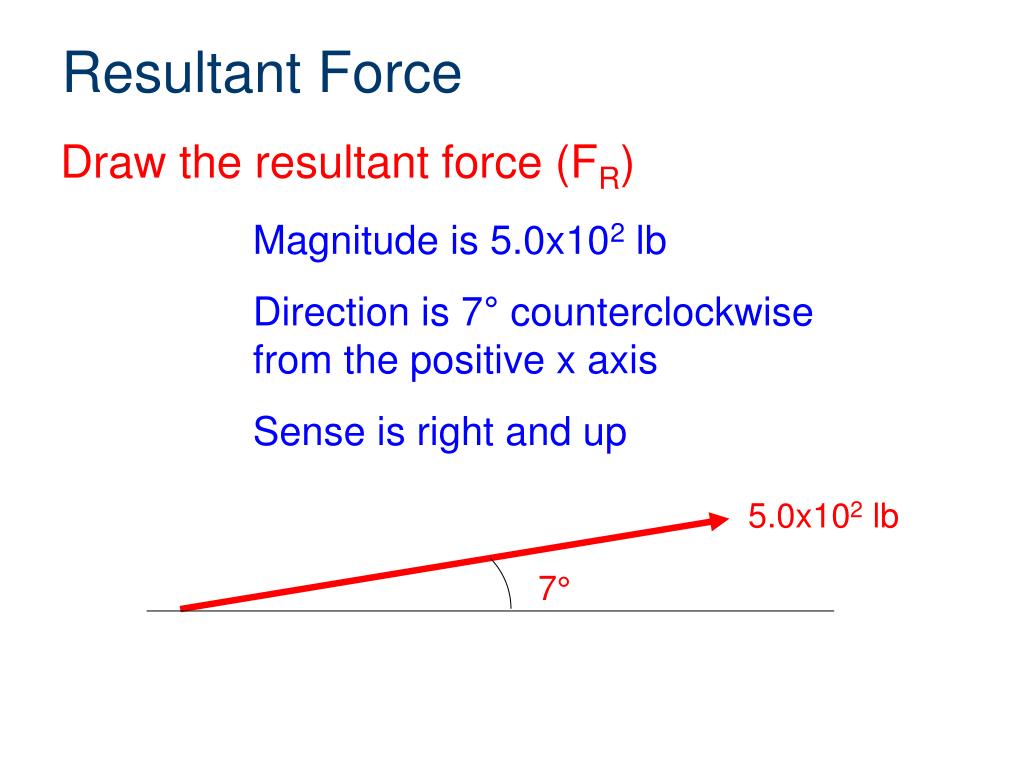 Resultant Force

Draw the resultant force ($F_R$)

Magnitude is $5.0x10^2$ lb

Direction is 7° counterclockwise from the positive x axis

Sense is right and up

$5.0x10^2$ lb

7°